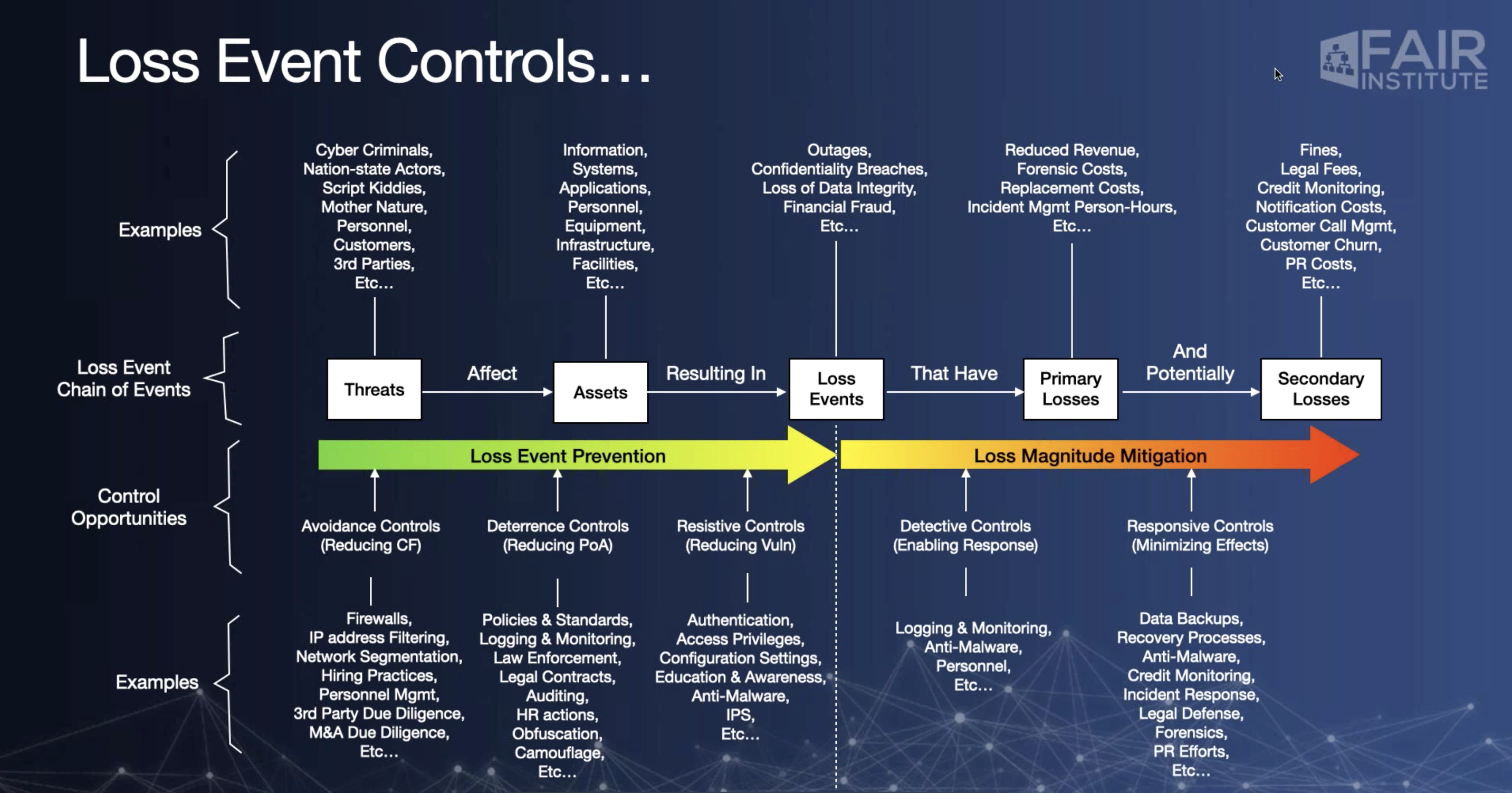 Loss Event Controls…

FAIR INSTITUTE

Examples

Cyber Criminals, Nation-state Actors, Script Kiddies, Mother Nature, Personnel, Customers, 3rd Parties, Etc…

Information, Systems, Applications, Personnel, Equipment, Infrastructure, Facilities, Etc…

Outages, Confidentiality Breaches, Loss of Data Integrity, Financial Fraud, Etc…

Reduced Revenue, Forensic Costs, Replacement Costs, Incident Mgmt Person-Hours, Etc…

Fines, Legal Fees, Credit Monitoring, Notification Costs, Customer Call Mgmt, Customer Churn, PR Costs, Etc…

Loss Event Chain of Events

Threats

Affect

Assets

Resulting In

Loss Events

That Have

Primary Losses

And Potentially

Secondary Losses

Loss Event Prevention

Loss Magnitude Mitigation

Control Opportunities

Avoidance Controls (Reducing CF)

Deterrence Controls (Reducing PoA)

Resistive Controls (Reducing Vuln)

Detective Controls (Enabling Response)

Responsive Controls (Minimizing Effects)

Examples

Firewalls, IP address Filtering, Network Segmentation, Hiring Practices, Personnel Mgmt, 3rd Party Due Diligence, M&A Due Diligence, Etc…

Policies & Standards, Logging & Monitoring, Law Enforcement, Legal Contracts, Auditing, HR actions, Obfuscation, Camouflage, Etc…

Authentication, Access Privileges, Configuration Settings, Education & Awareness, Anti-Malware, IPS, Etc…

Logging & Monitoring, Anti-Malware, Personnel, Etc…

Data Backups, Recovery Processes, Anti-Malware, Credit Monitoring, Incident Response, Legal Defense, Forensics, PR Efforts, Etc…